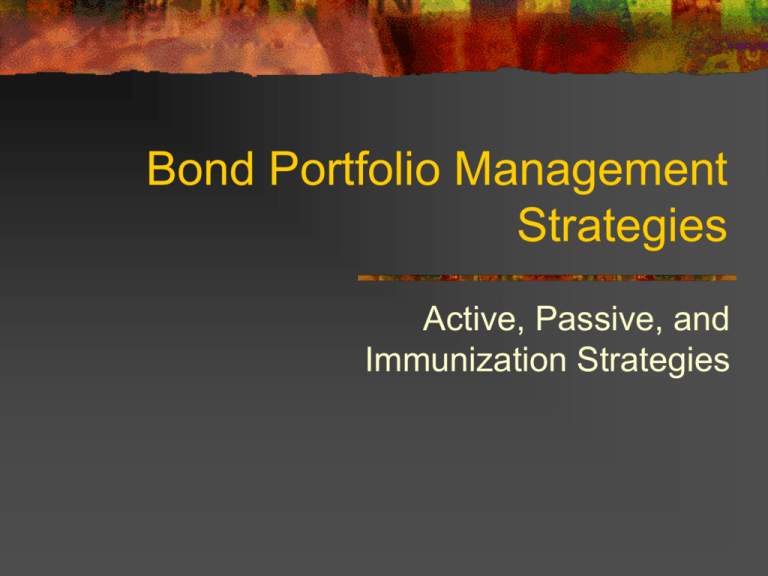 Bond Portfolio Management Strategies

Active, Passive, and Immunization Strategies